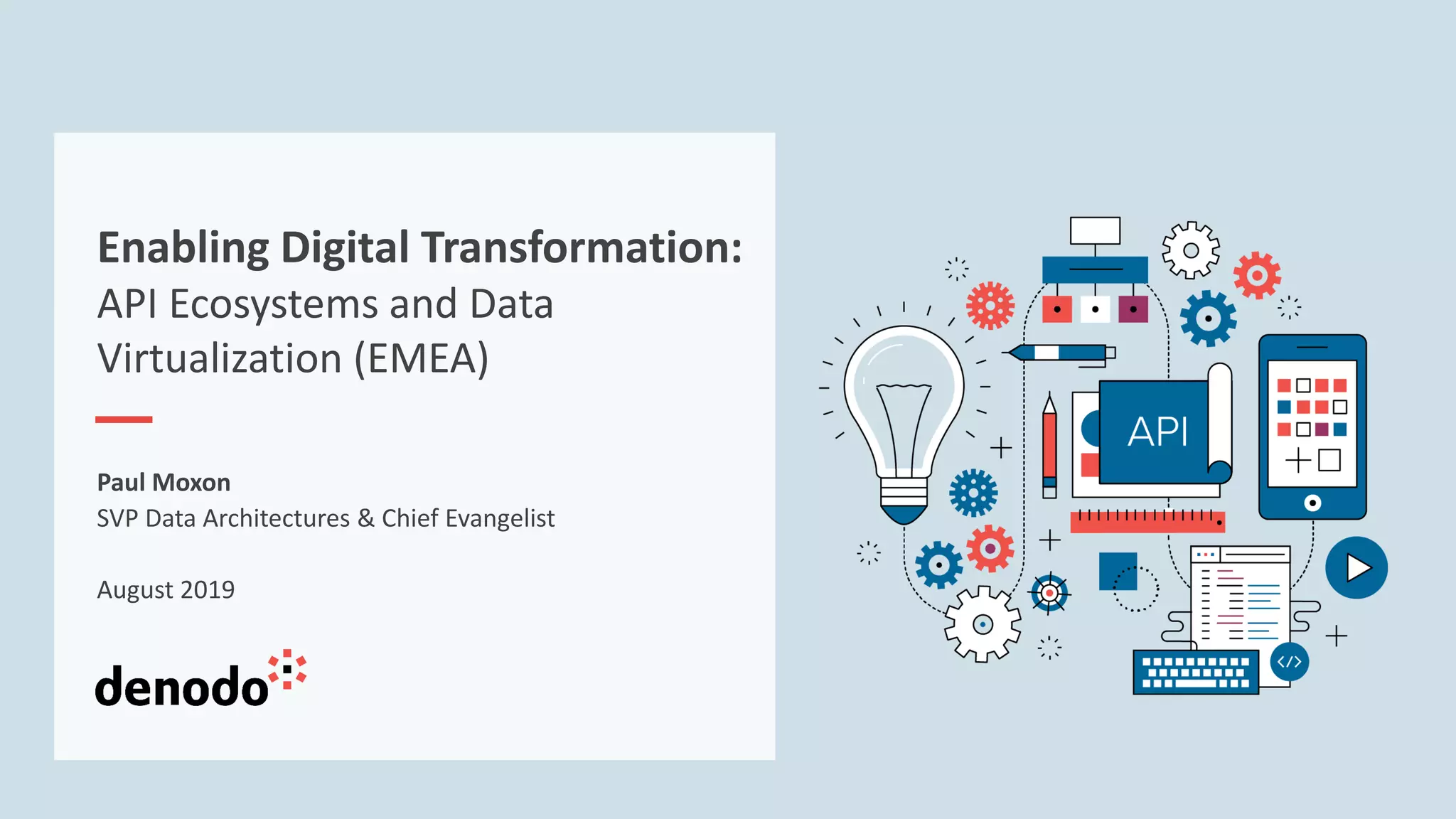 Enabling Digital Transformation:
API Ecosystems and Data Virtualization (EMEA)

Paul Moxon
SVP Data Architectures & Chief Evangelist

August 2019

denodo

API

</>